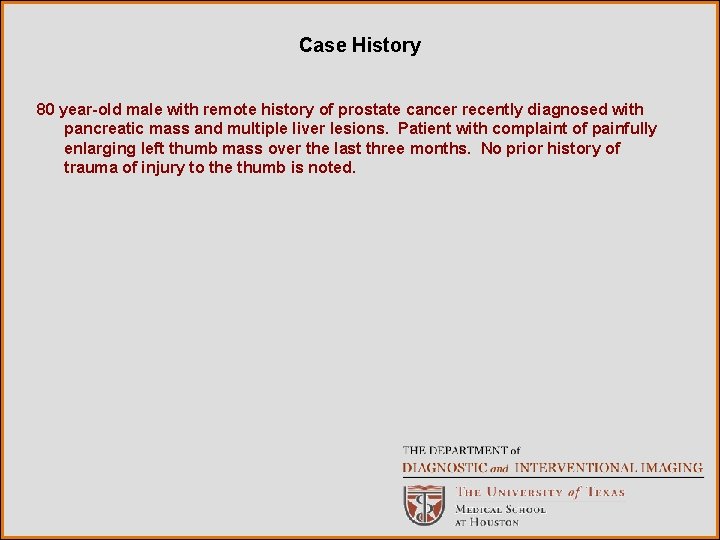 Case History

80 year-old male with remote history of prostate cancer recently diagnosed with pancreatic mass and multiple liver lesions. Patient with complaint of painfully enlarging left thumb mass over the last three months. No prior history of trauma of injury to the thumb is noted.

THE DEPARTMENT of
DIAGNOSTIC and INTERVENTIONAL IMAGING
THE UNIVERSITY of TEXAS
MEDICAL SCHOOL
AT HOUSTON